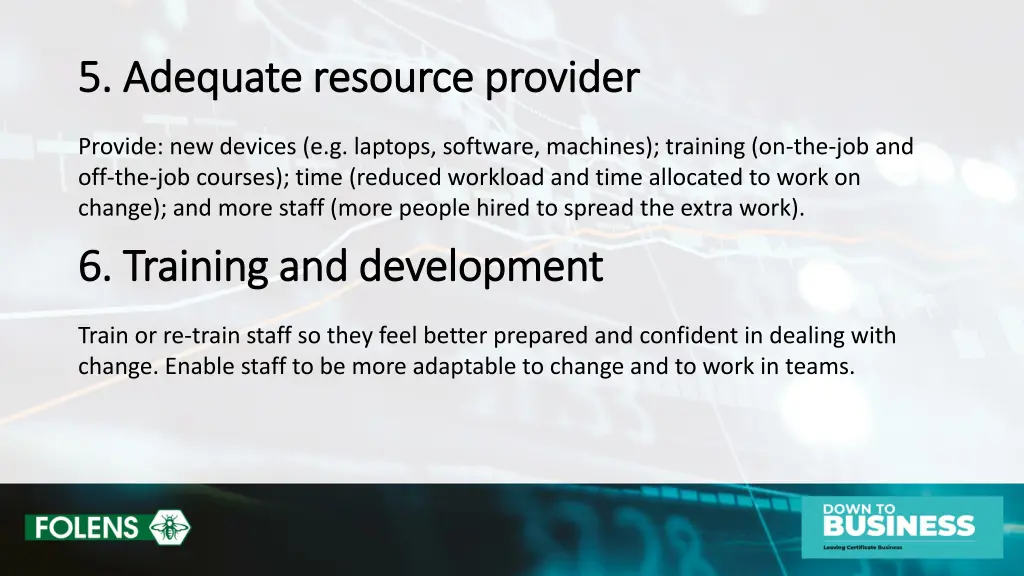 5. Adequate resource provider

Provide: new devices (e.g. laptops, software, machines); training (on-the-job and off-the-job courses); time (reduced workload and time allocated to work on change); and more staff (more people hired to spread the extra work).

6. Training and development

Train or re-train staff so they feel better prepared and confident in dealing with change. Enable staff to be more adaptable to change and to work in teams.

FOLENS

DOWN TO BUSINESS
Leaving Certificate Business